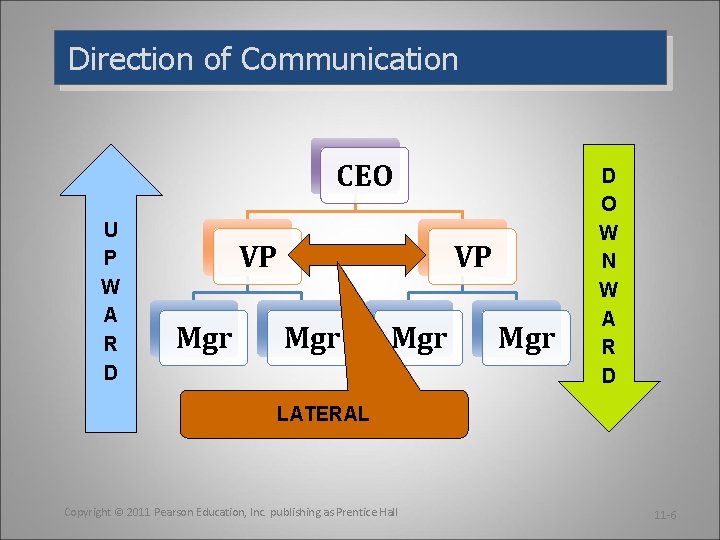 Direction of Communication

UPWARD

CEO

VP

VP

Mgr

Mgr

Mgr

Mgr

LATERAL

DOWNWARD

Copyright © 2011 Pearson Education, Inc. publishing as Prentice Hall

11-6